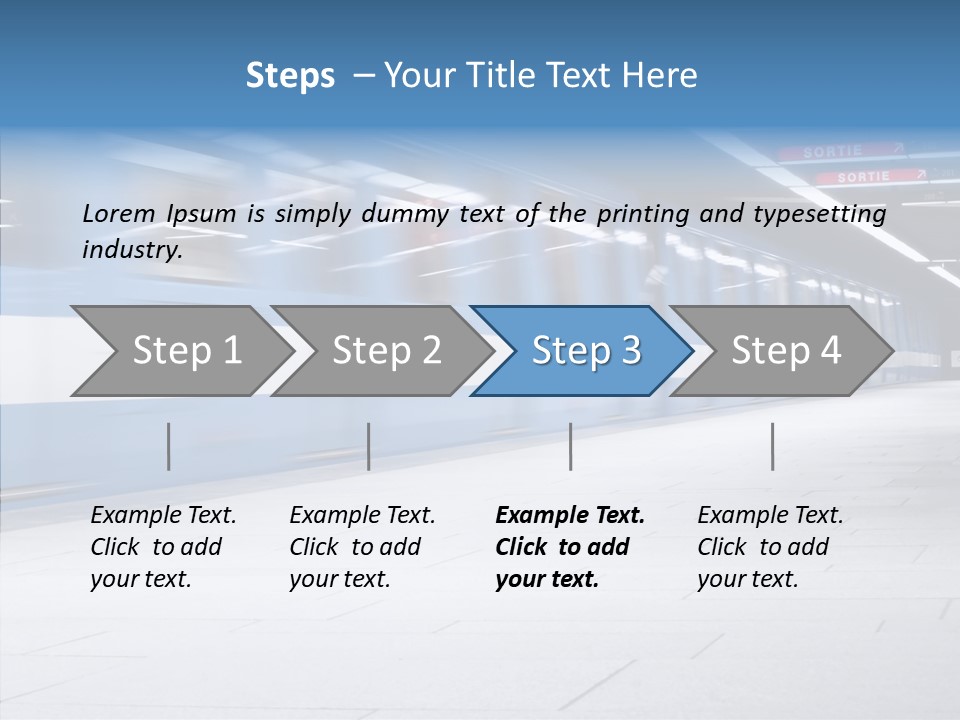 Steps – Your Title Text Here

SORTIE

SORTIE

Lorem Ipsum is simply dummy text of the printing and typesetting industry.

Step 1

Step 2

Step 3

Step 4

Example Text. Click to add your text.

Example Text. Click to add your text.

Example Text. Click to add your text.

Example Text. Click to add your text.